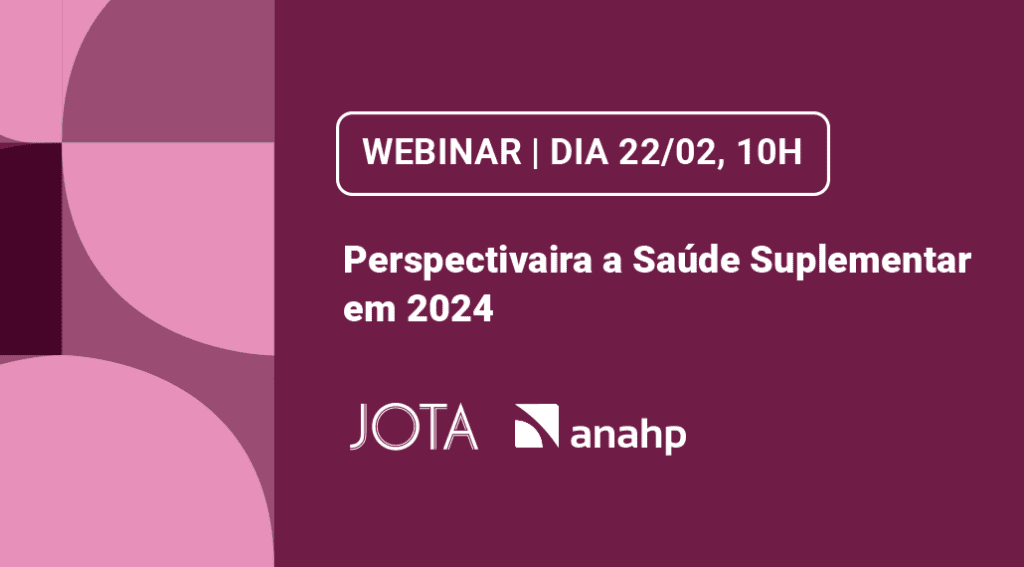 WEBINAR | DIA 22/02, 10H

Perspectivaira a Saúde Suplementar em 2024

JOTA

anahp